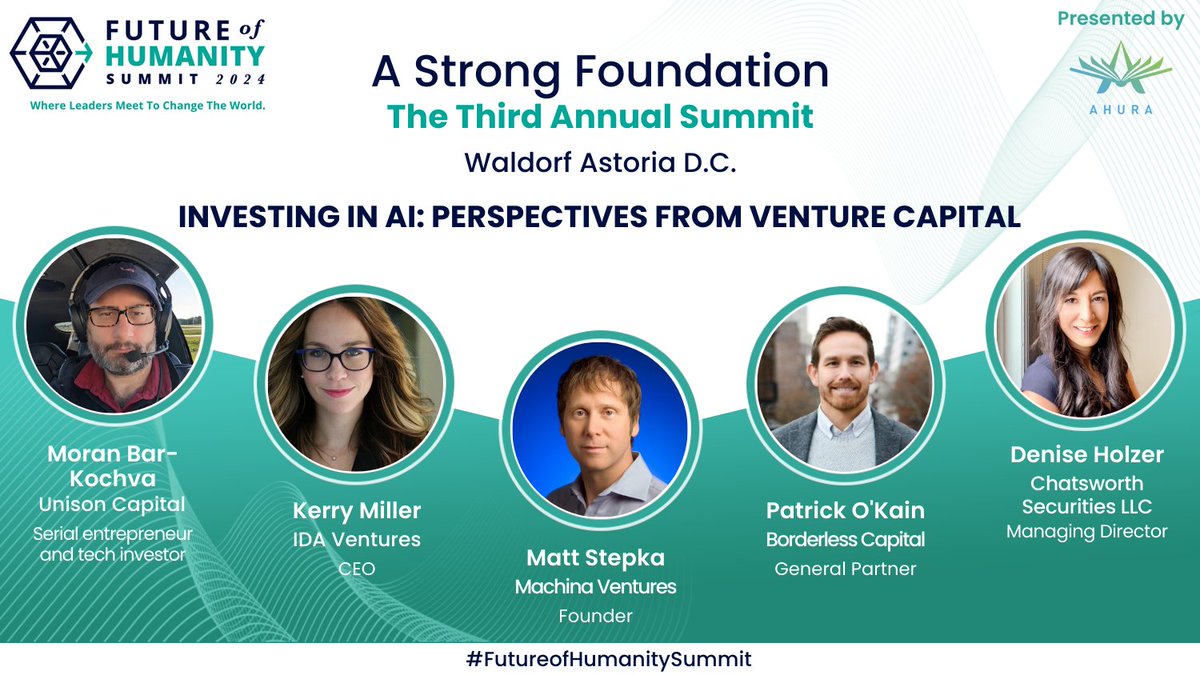 FUTURE of HUMANITY SUMMIT 2024
Where Leaders Meet To Change The World.

Presented by
AHURA

A Strong Foundation
The Third Annual Summit
Waldorf Astoria D.C.

INVESTING IN AI: PERSPECTIVES FROM VENTURE CAPITAL

Moran Bar-Kochva
Unison Capital
Serial entrepreneur and tech investor

Kerry Miller
IDA Ventures
CEO

Matt Stepka
Machina Ventures
Founder

Patrick O'Kain
Borderless Capital
General Partner

Denise Holzer
Chatsworth Securities LLC
Managing Director

#FutureofHumanitySummit